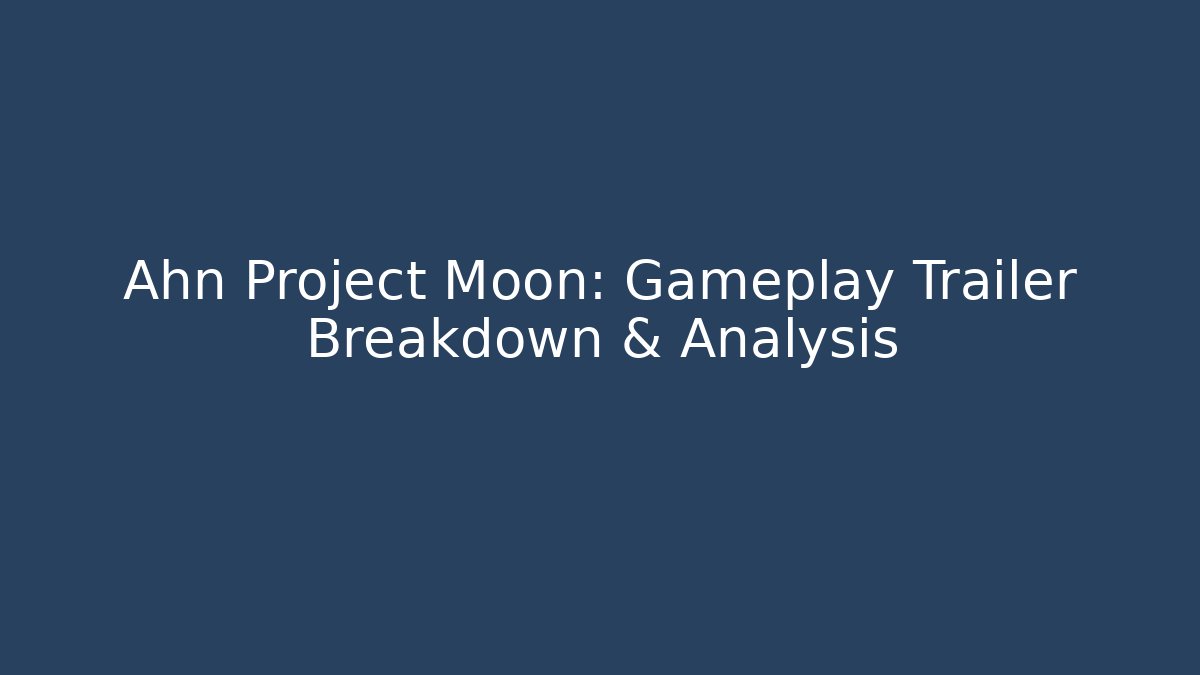 Ahn Project Moon: Gameplay Trailer Breakdown & Analysis